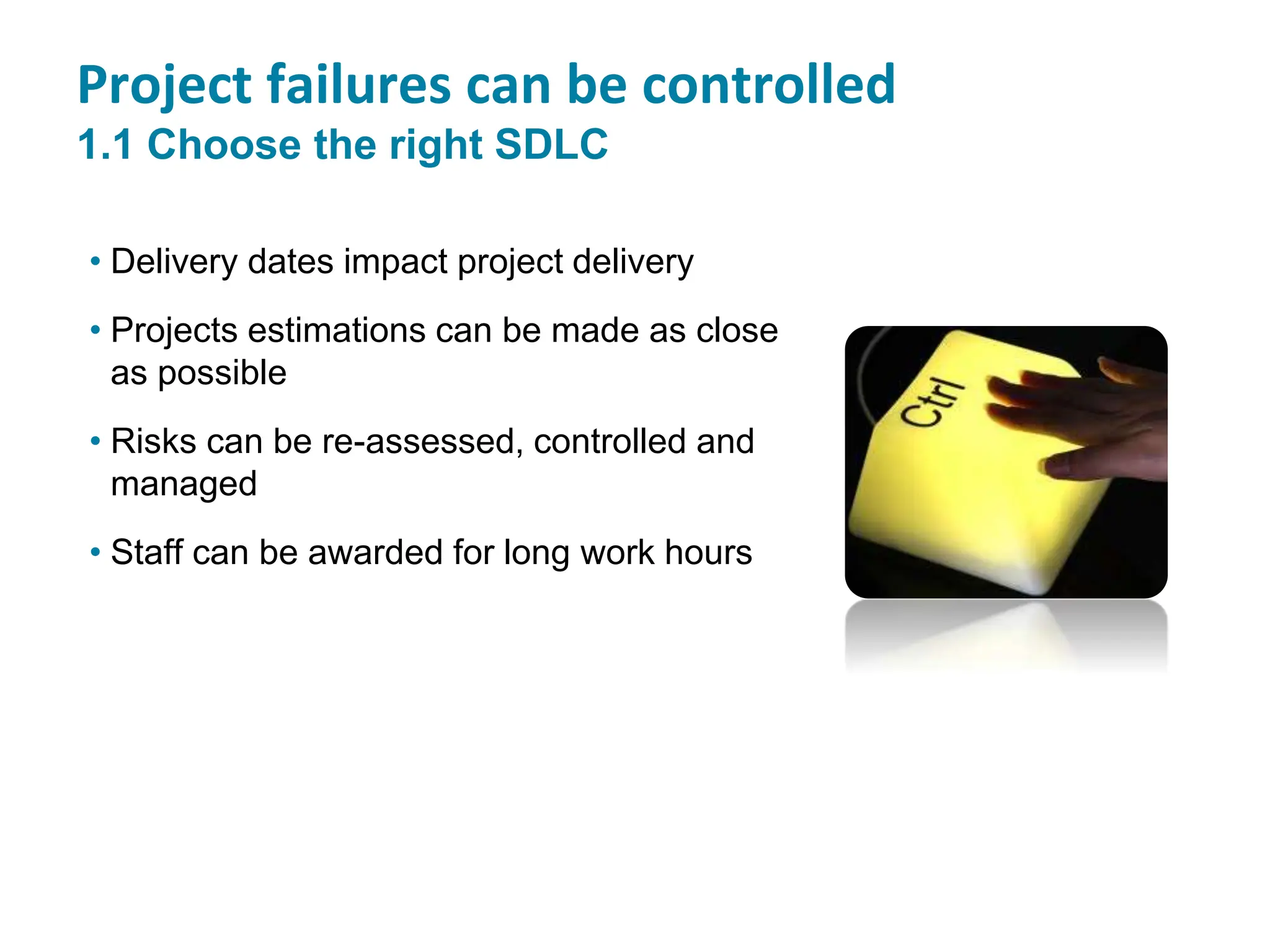 Project failures can be controlled
1.1 Choose the right SDLC

• Delivery dates impact project delivery

• Projects estimations can be made as close as possible

• Risks can be re-assessed, controlled and managed

• Staff can be awarded for long work hours

Ctrl